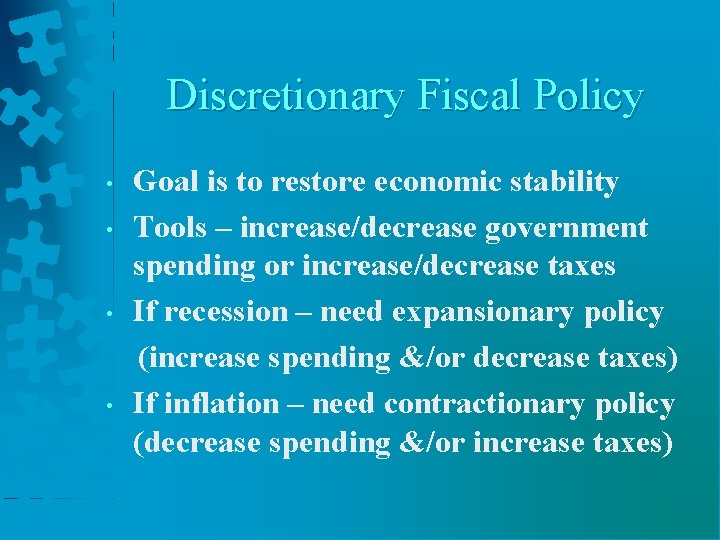 Discretionary Fiscal Policy

• Goal is to restore economic stability

• Tools – increase/decrease government spending or increase/decrease taxes

• If recession – need expansionary policy (increase spending &/or decrease taxes)

• If inflation – need contractionary policy (decrease spending &/or increase taxes)